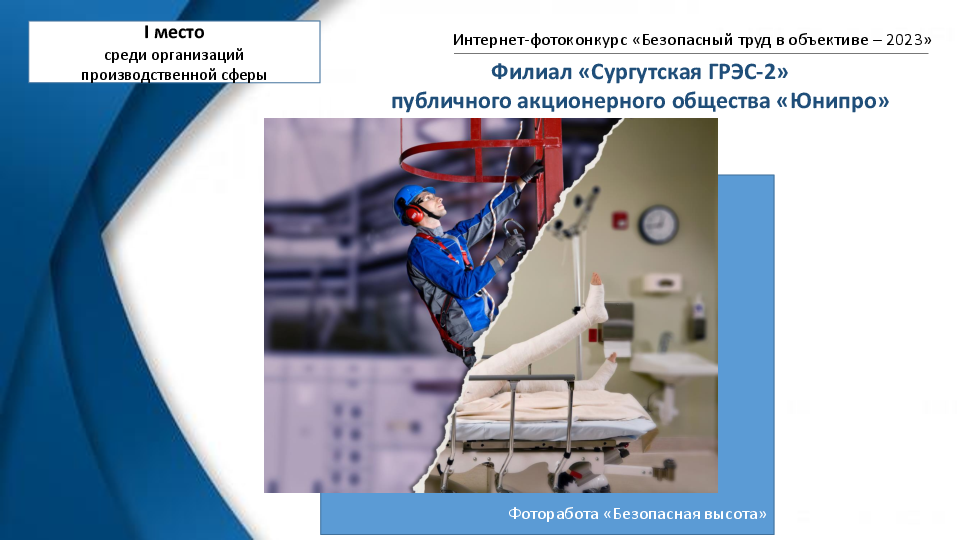 I место
среди организаций производственной сферы

Интернет-фотоконкурс «Безопасный труд в объективе – 2023»

Филиал «Сургутская ГРЭС-2»
публичного акционерного общества «Юнипро»

Фоторабота «Безопасная высота»